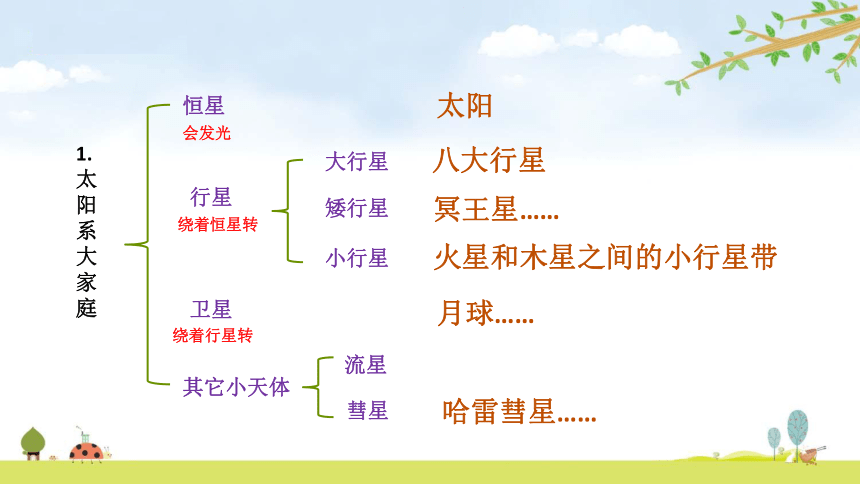 1. 太阳系大家庭

恒星
会发光

太阳

行星
绕着恒星转

大行星
八大行星

矮行星
冥王星……

小行星
火星和木星之间的小行星带

卫星
绕着行星转

月球……

其它小天体

流星

彗星
哈雷彗星……